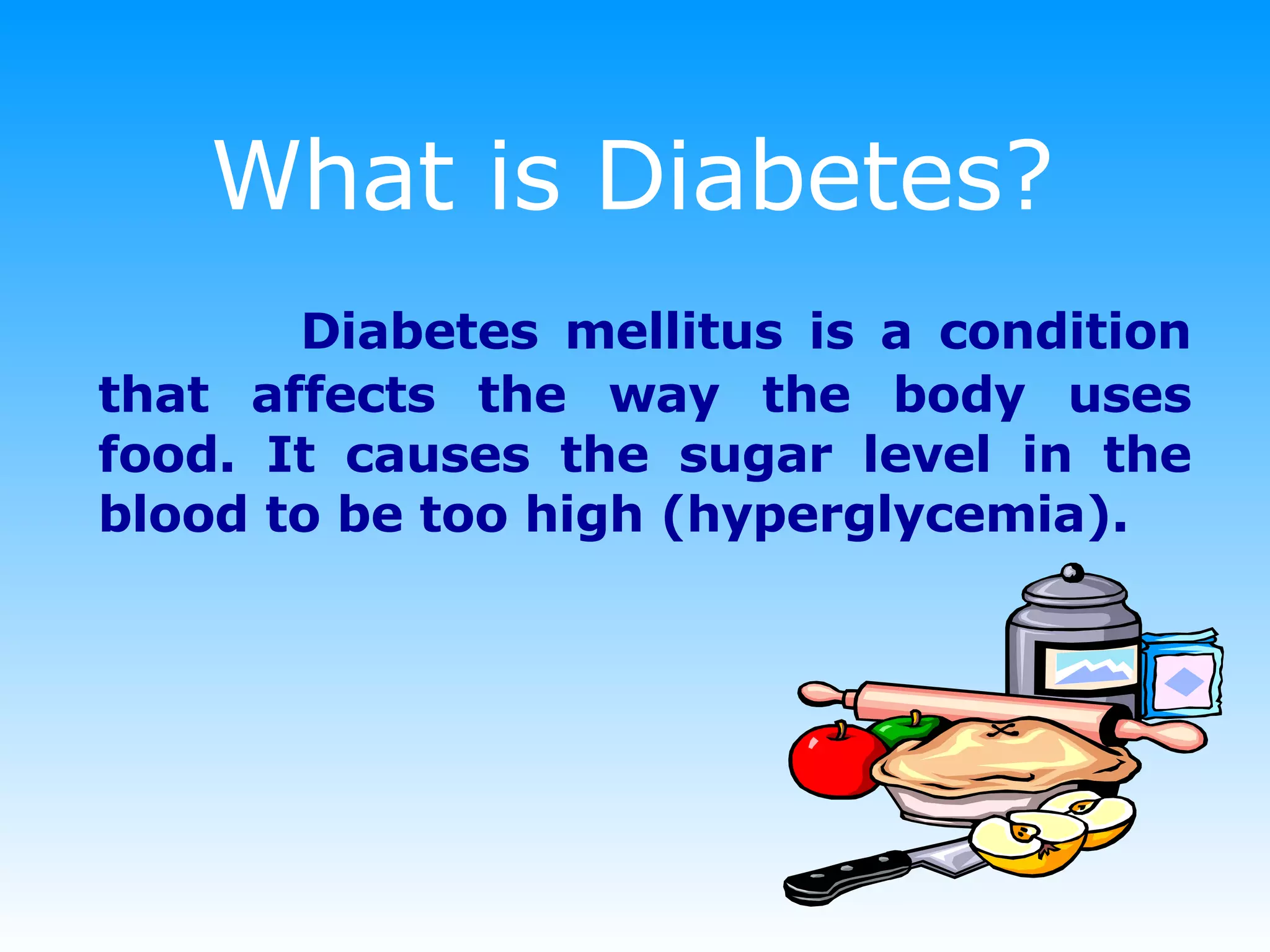 What is Diabetes?

Diabetes mellitus is a condition that affects the way the body uses food. It causes the sugar level in the blood to be too high (hyperglycemia).